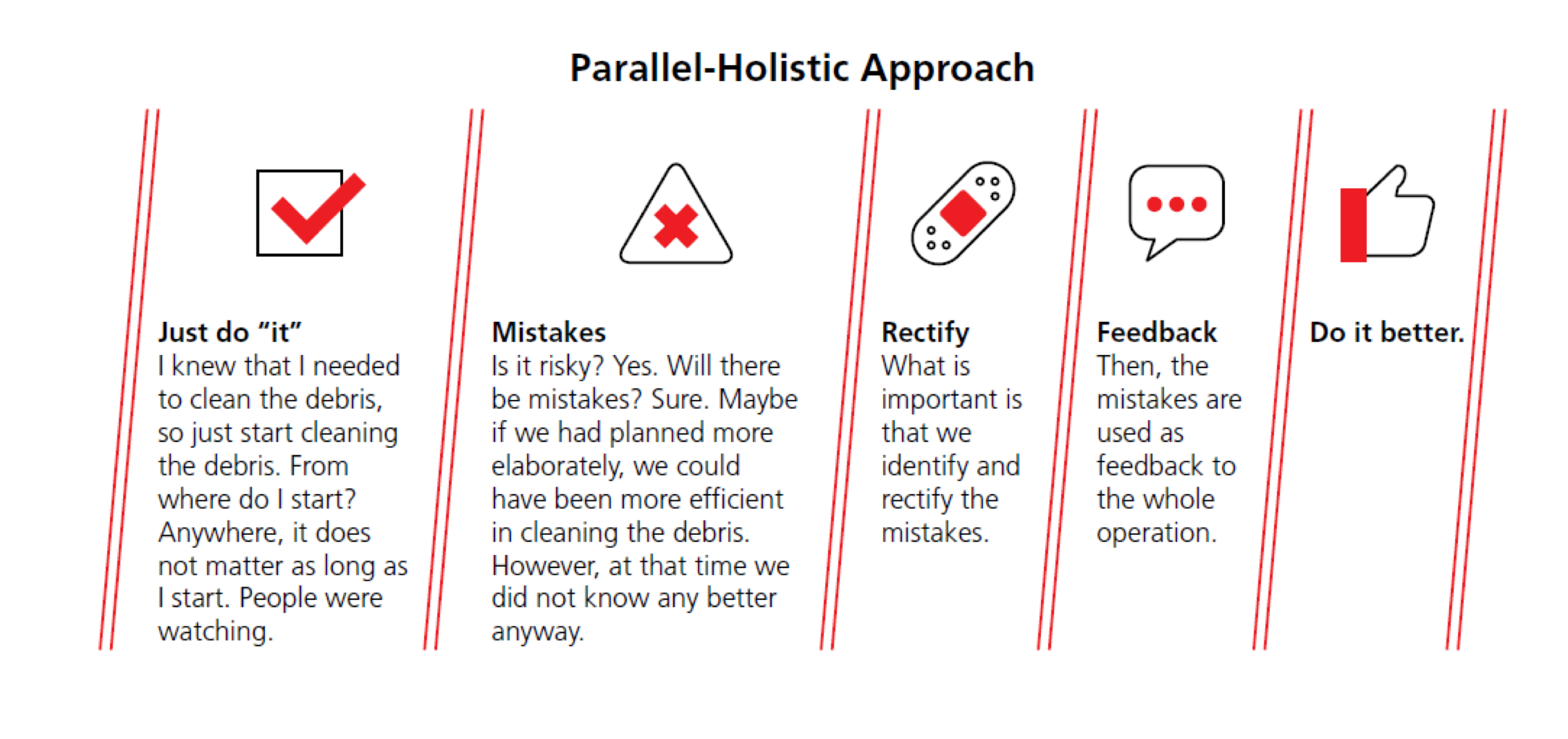 Parallel-Holistic Approach

Just do “it”
I knew that I needed to clean the debris, so just start cleaning the debris. From where do I start? Anywhere, it does not matter as long as I start. People were watching.

Mistakes
Is it risky? Yes. Will there be mistakes? Sure. Maybe if we had planned more elaborately, we could have been more efficient in cleaning the debris. However, at that time we did not know any better anyway.

Rectify
What is important is that we identify and rectify the mistakes.

Feedback
Then, the mistakes are used as feedback to the whole operation.

Do it better.